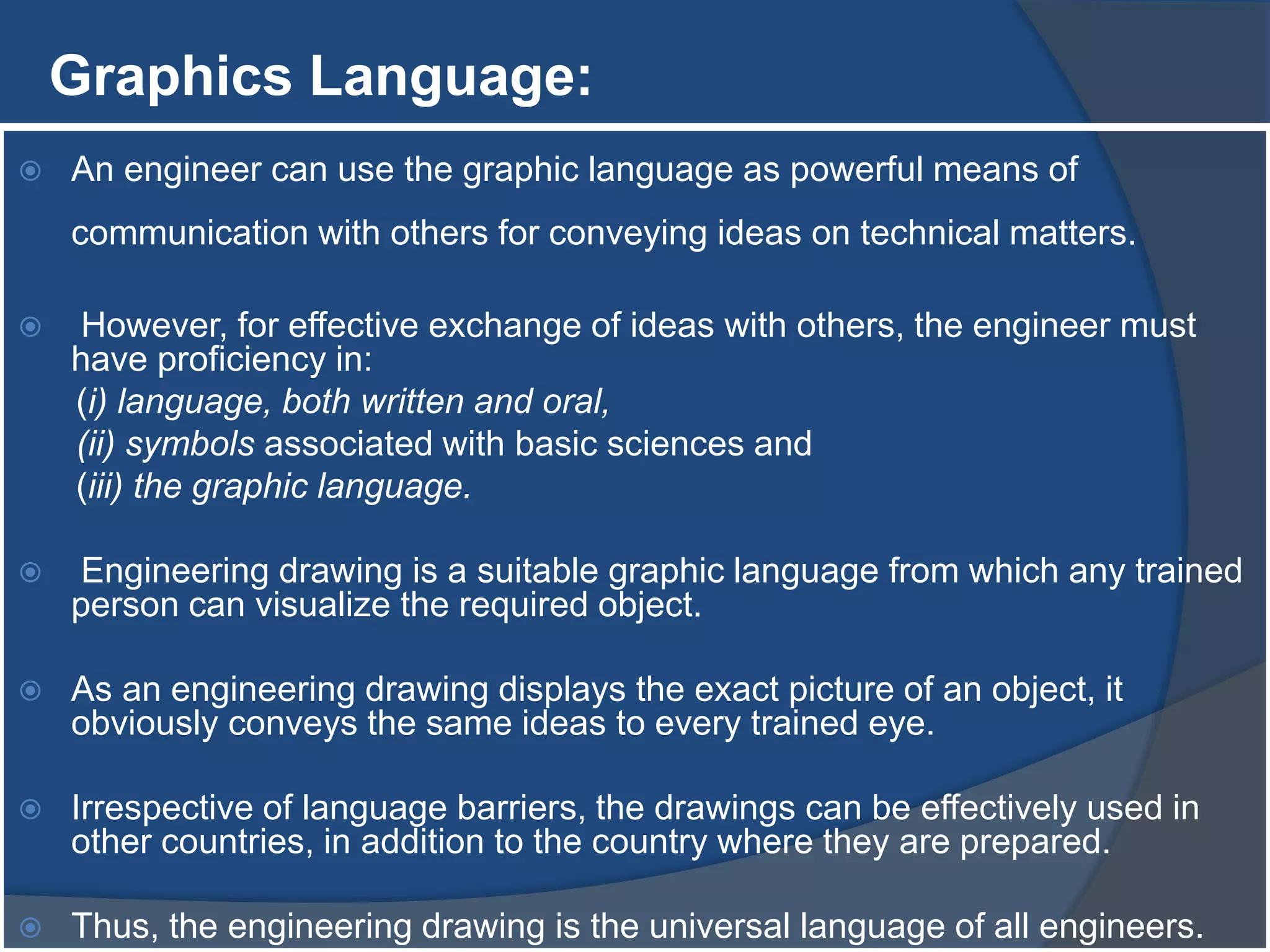 Graphics Language:

An engineer can use the graphic language as powerful means of communication with others for conveying ideas on technical matters.

However, for effective exchange of ideas with others, the engineer must have proficiency in:
(i) language, both written and oral,
(ii) symbols associated with basic sciences and
(iii) the graphic language.

Engineering drawing is a suitable graphic language from which any trained person can visualize the required object.

As an engineering drawing displays the exact picture of an object, it obviously conveys the same ideas to every trained eye.

Irrespective of language barriers, the drawings can be effectively used in other countries, in addition to the country where they are prepared.

Thus, the engineering drawing is the universal language of all engineers.